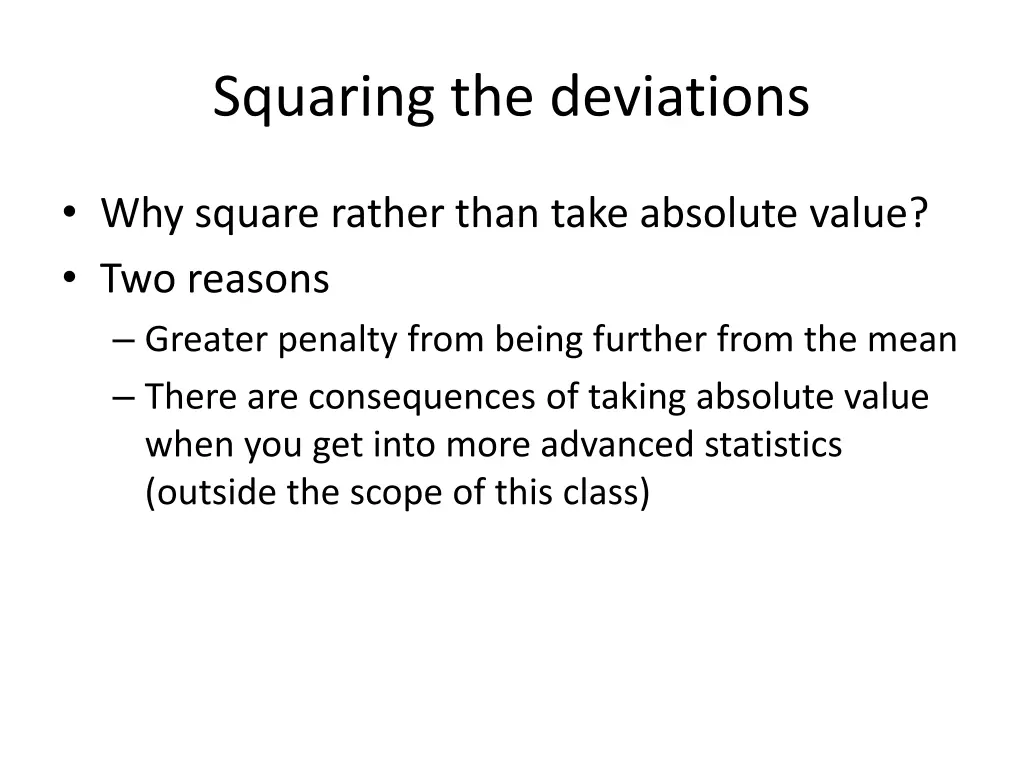 Squaring the deviations

• Why square rather than take absolute value?
• Two reasons
  – Greater penalty from being further from the mean
  – There are consequences of taking absolute value when you get into more advanced statistics (outside the scope of this class)